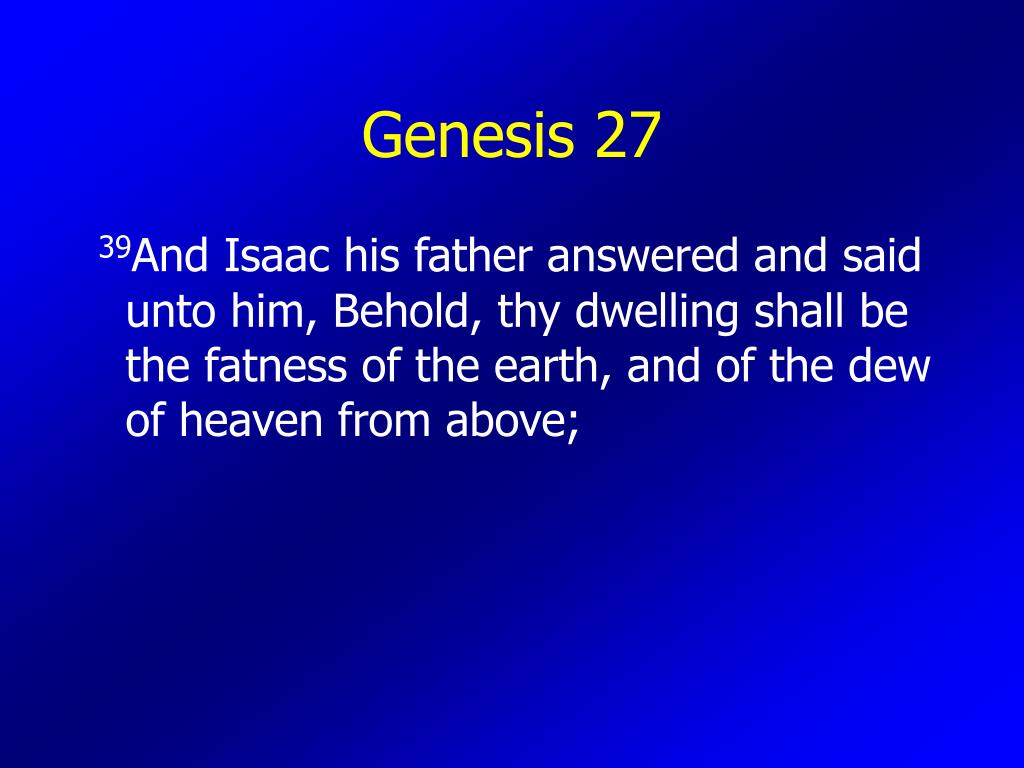 Genesis 27

$^{39}$And Isaac his father answered and said unto him, Behold, thy dwelling shall be the fatness of the earth, and of the dew of heaven from above;